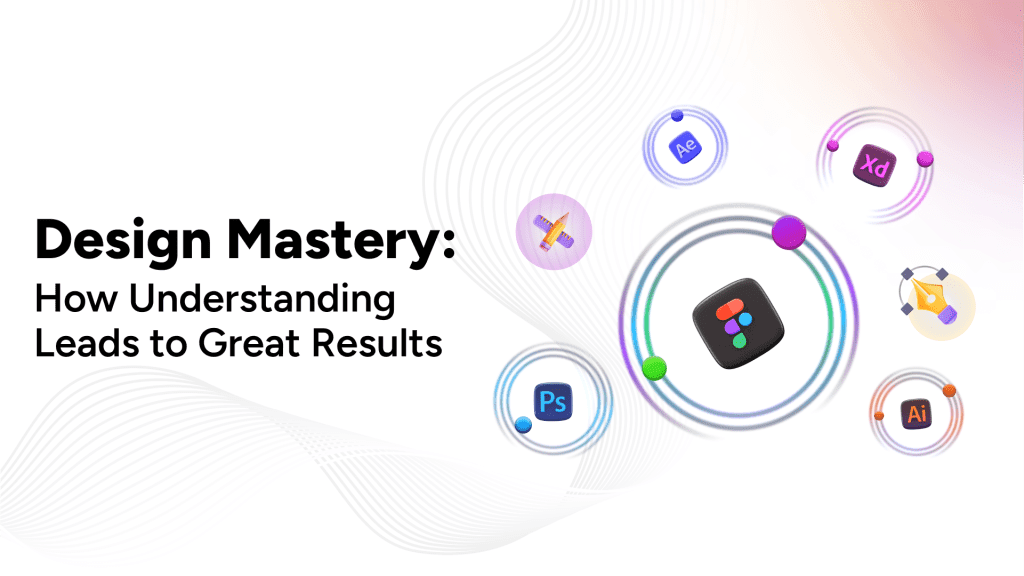 Design Mastery:
How Understanding Leads to Great Results

Ae

Xd

Ps

Ai